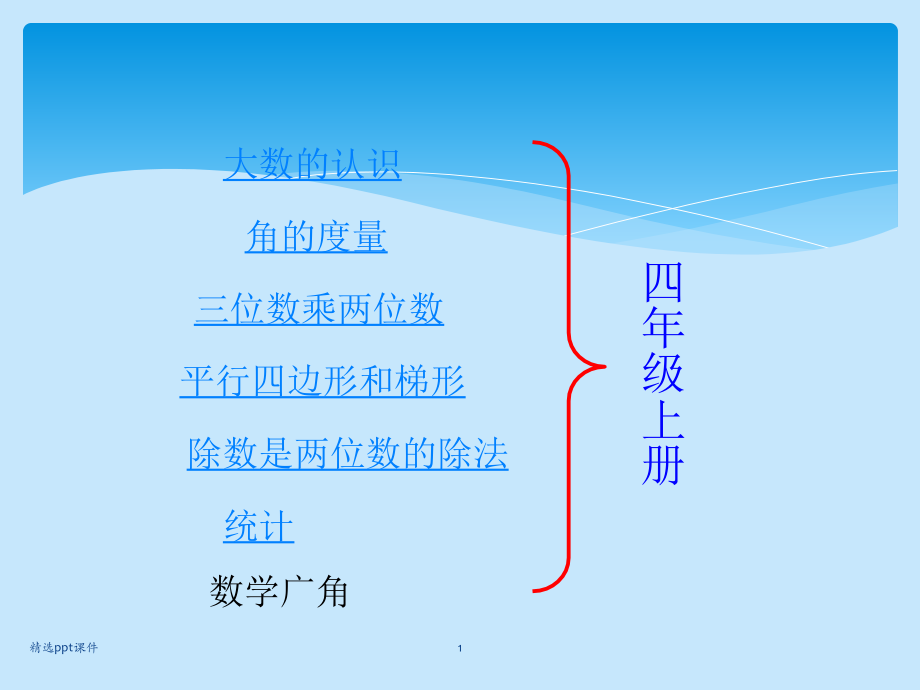 大数的认识

角的度量

三位数乘两位数

平行四边形和梯形

除数是两位数的除法

统计

数学广角

四年级上册

精选ppt课件

1